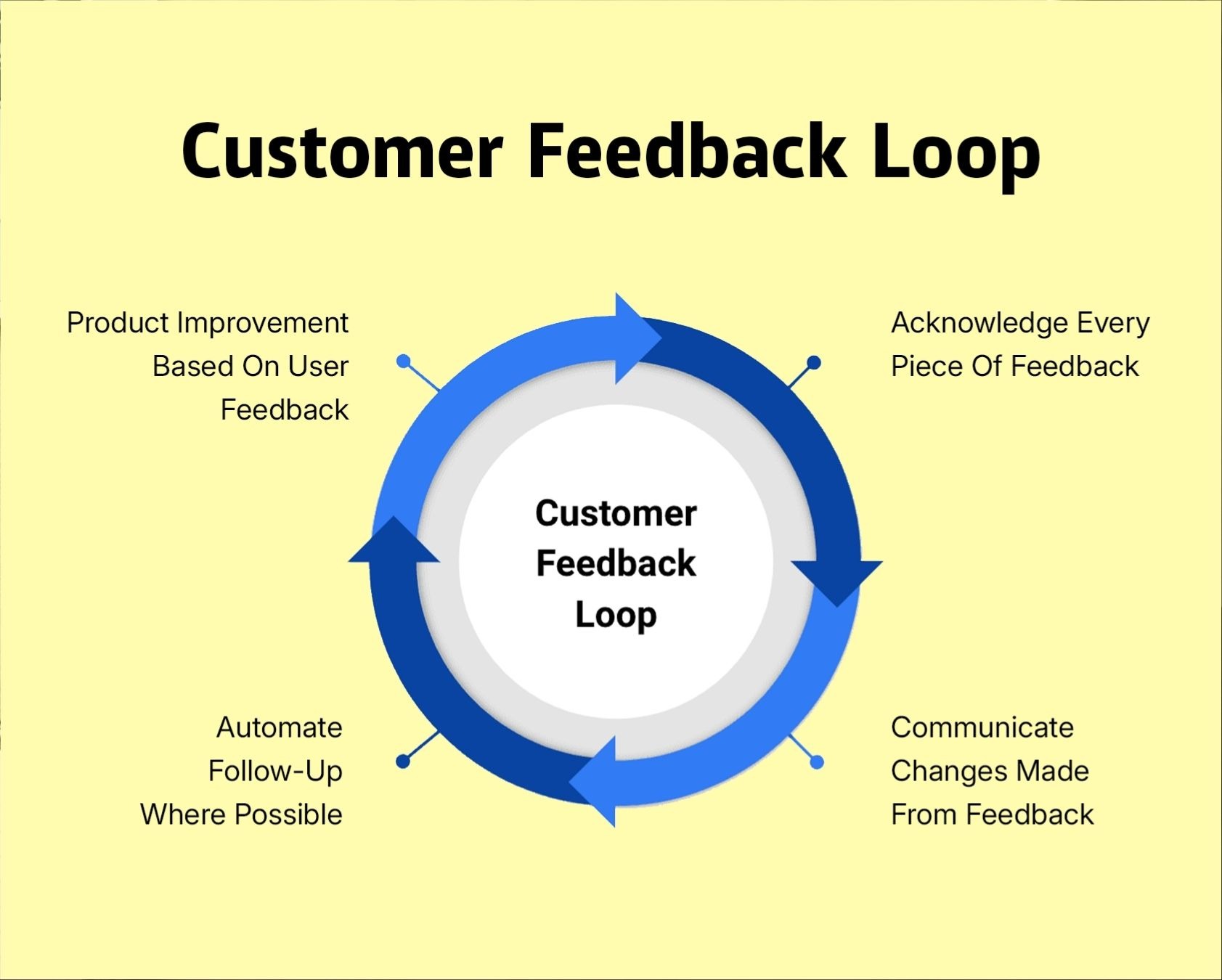 Customer Feedback Loop

Product Improvement Based On User Feedback

Acknowledge Every Piece Of Feedback

Customer Feedback Loop

Automate Follow-Up Where Possible

Communicate Changes Made From Feedback